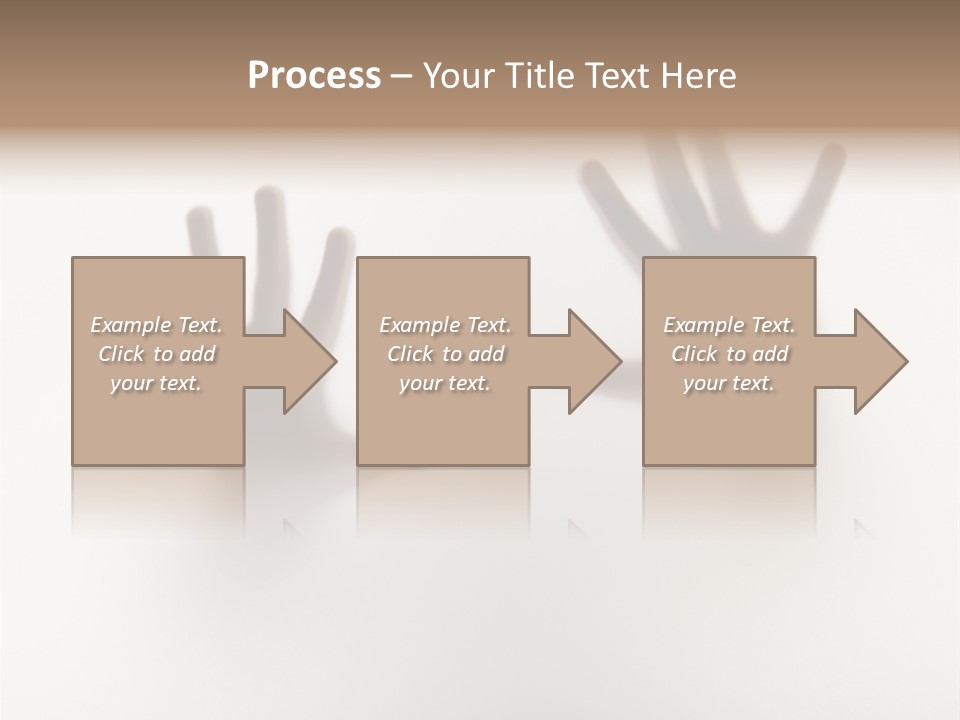 Process – Your Title Text Here

Example Text. Click to add your text.

Example Text. Click to add your text.

Example Text. Click to add your text.